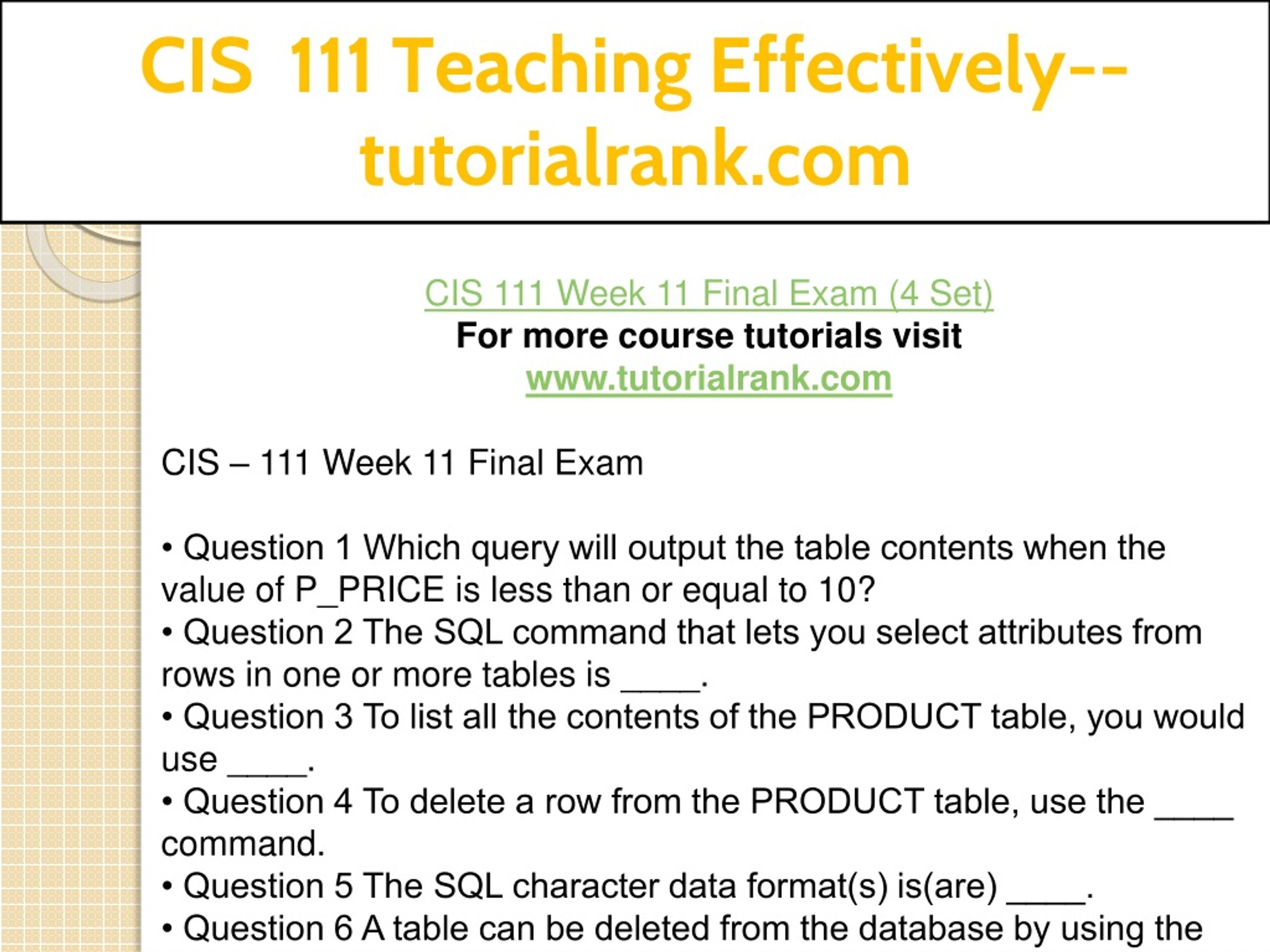 CIS 111 Teaching Effectively--tutorialrank.com

CIS 111 Week 11 Final Exam (4 Set)
For more course tutorials visit
www.tutorialrank.com

CIS – 111 Week 11 Final Exam

• Question 1 Which query will output the table contents when the value of P_PRICE is less than or equal to 10?
• Question 2 The SQL command that lets you select attributes from rows in one or more tables is ____.
• Question 3 To list all the contents of the PRODUCT table, you would use ____.
• Question 4 To delete a row from the PRODUCT table, use the ____ command.
• Question 5 The SQL character data format(s) is(are) ____.
• Question 6 A table can be deleted from the database by using the